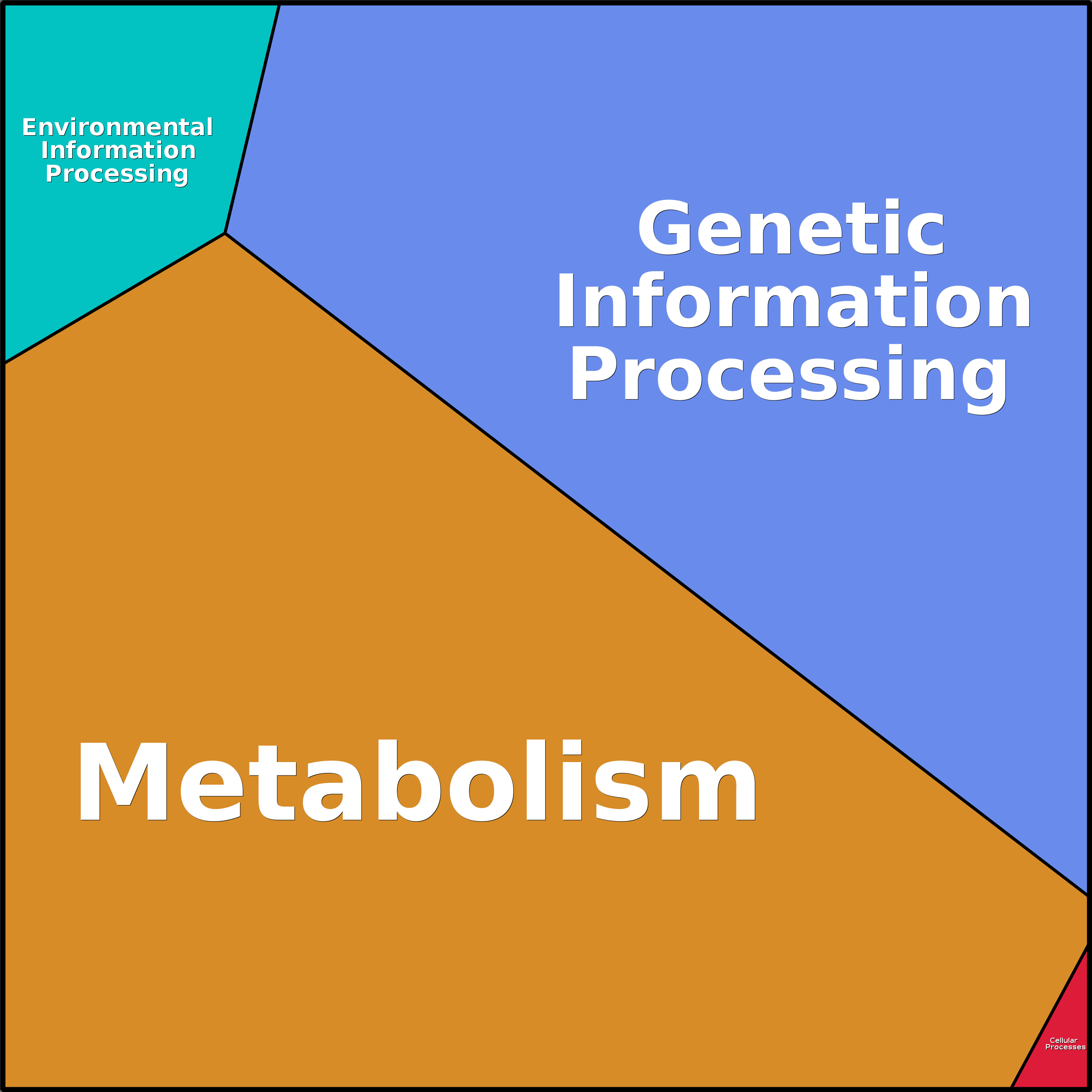 Environmental
Information
Processing

Genetic
Information
Processing

Metabolism

Cellular
Processes